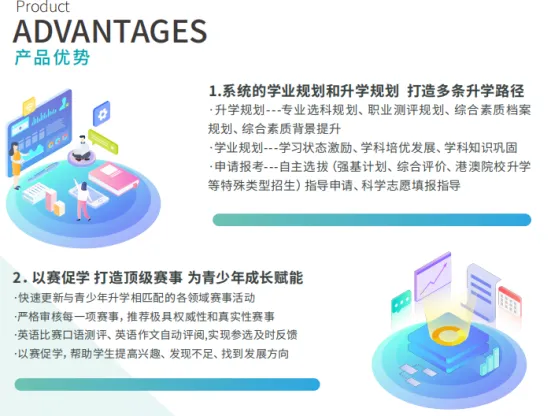 Product
ADVANTAGES
产品优势

1.系统的学业规划和升学规划 打造多条升学路径
·升学规划---专业选科规划、职业测评规划、综合素质档案规划、综合素质背景提升
·学业规划---学习状态激励、学科培优发展、学科知识巩固
·申请报考---自主选拔（强基计划、综合评价、港澳院校升学等特殊类型招生）指导申请、科学志愿填报指导

2. 以赛促学 打造顶级赛事 为青少年成长赋能
·快速更新与青少年升学相匹配的各领域赛事活动
·严格审核每一项赛事，推荐极具权威性和真实性赛事
·英语比赛口语测评、英语作文自动评阅,实现参选及时反馈
·以赛促学，帮助学生提高兴趣、发现不足、找到发展方向